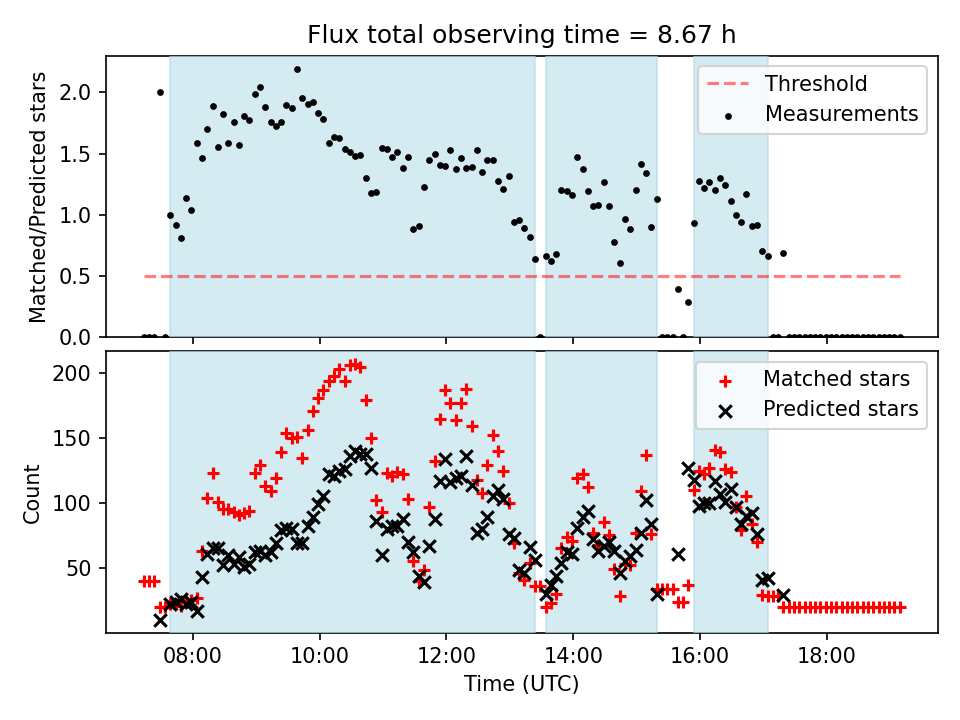 Flux total observing time = 8.67 h

Matched/Predicted stars

2.0
1.5
1.0
0.5
0.0

Threshold
Measurements

Count

200
150
100
50

Matched stars
Predicted stars

08:00
10:00
12:00
14:00
16:00
18:00

Time (UTC)